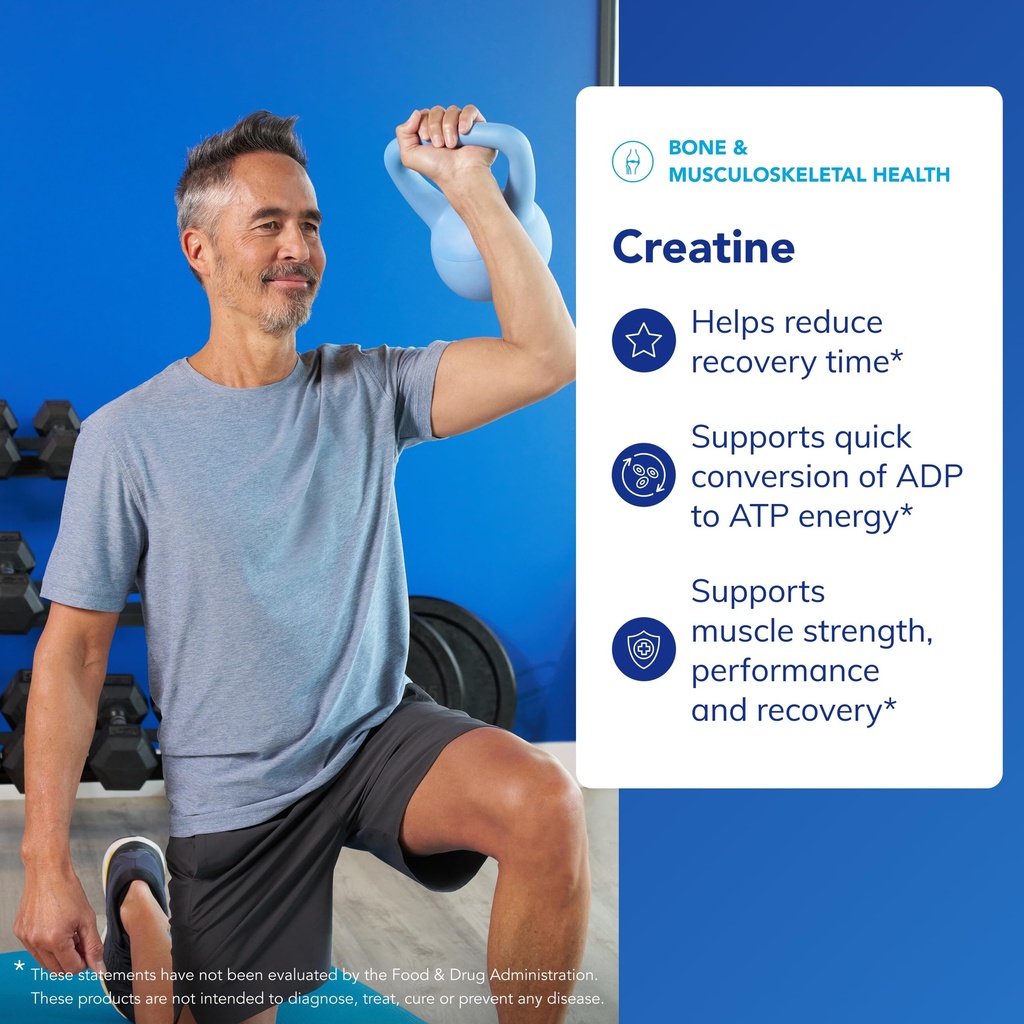 BONE & MUSCULOSKELETAL HEALTH

Creatine

Helps reduce recovery time*

Supports quick conversion of ADP to ATP energy*

Supports muscle strength, performance and recovery*

* These statements have not been evaluated by the Food & Drug Administration. These products are not intended to diagnose, treat, cure or prevent any disease.